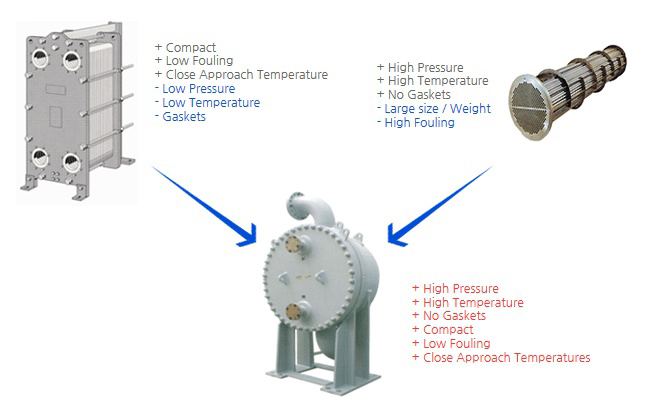 + Compact
+ Low Fouling
+ Close Approach Temperature
- Low Pressure
- Low Temperature
- Gaskets

+ High Pressure
+ High Temperature
+ No Gaskets
- Large size / Weight
- High Fouling

+ High Pressure
+ High Temperature
+ No Gaskets
+ Compact
+ Low Fouling
+ Close Approach Temperatures